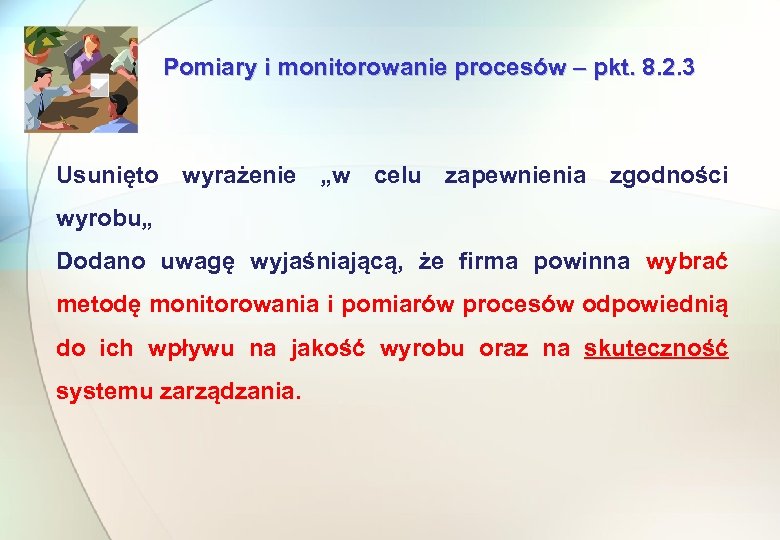 Pomiary i monitorowanie procesów – pkt. 8.2.3

Usunięto wyrażenie „w celu zapewnienia zgodności wyrobu„

Dodano uwagę wyjaśniającą, że firma powinna wybrać metodę monitorowania i pomiarów procesów odpowiednią do ich wpływu na jakość wyrobu oraz na skuteczność systemu zarządzania.